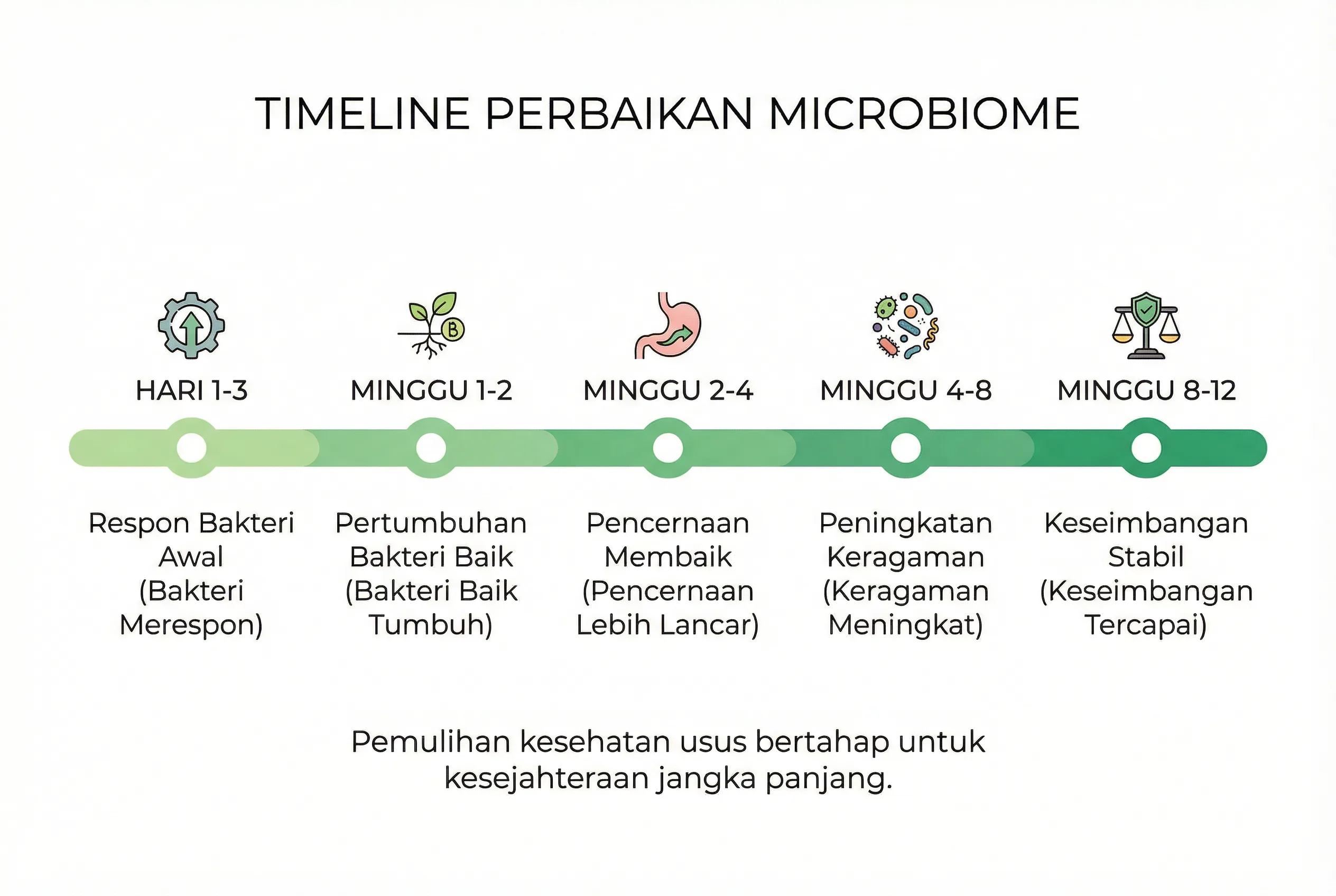 TIMELINE PERBAIKAN MICROBIOME

B

HARI 1-3

Respon Bakteri Awal (Bakteri Merespon)

MINGGU 1-2

Pertumbuhan Bakteri Baik (Bakteri Baik Tumbuh)

MINGGU 2-4

Pencernaan Membaik (Pencernaan Lebih Lancar)

MINGGU 4-8

Peningkatan Keragaman (Keragaman Meningkat)

MINGGU 8-12

Keseimbangan Stabil (Keseimbangan Tercapai)

Pemulihan kesehatan usus bertahap untuk kesejahteraan jangka panjang.